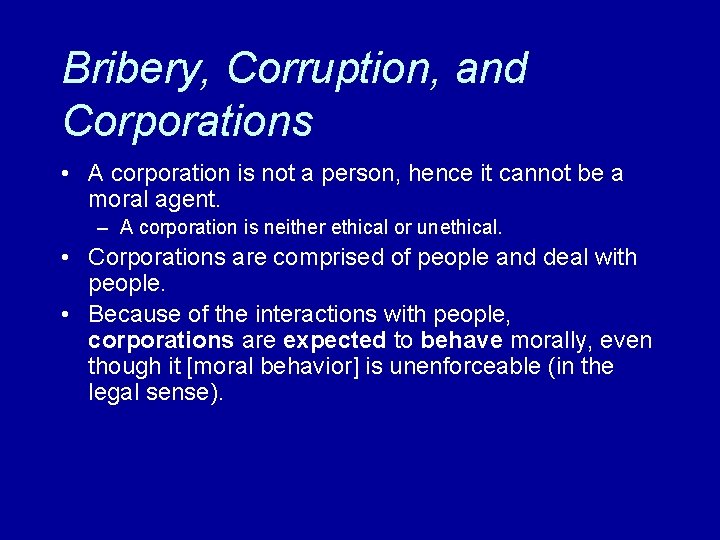 Bribery, Corruption, and Corporations

• A corporation is not a person, hence it cannot be a moral agent.
– A corporation is neither ethical or unethical.
• Corporations are comprised of people and deal with people.
• Because of the interactions with people, corporations are expected to behave morally, even though it [moral behavior] is unenforceable (in the legal sense).